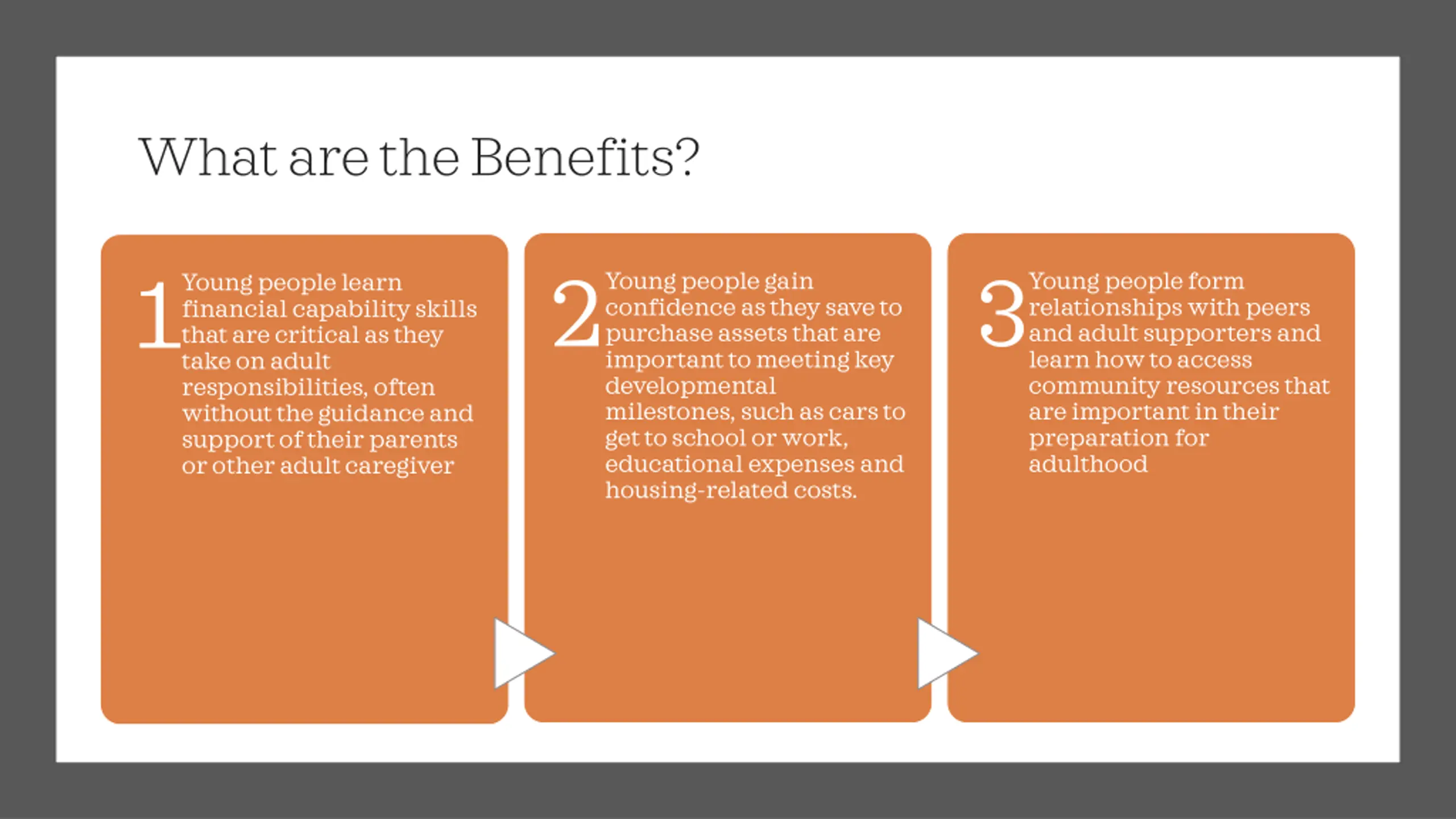 What are the Benefits?

1 Young people learn financial capability skills that are critical as they take on adult responsibilities, often without the guidance and support of their parents or other adult caregiver

2 Young people gain confidence as they save to purchase assets that are important to meeting key developmental milestones, such as cars to get to school or work, educational expenses and housing-related costs.

3 Young people form relationships with peers and adult supporters and learn how to access community resources that are important in their preparation for adulthood